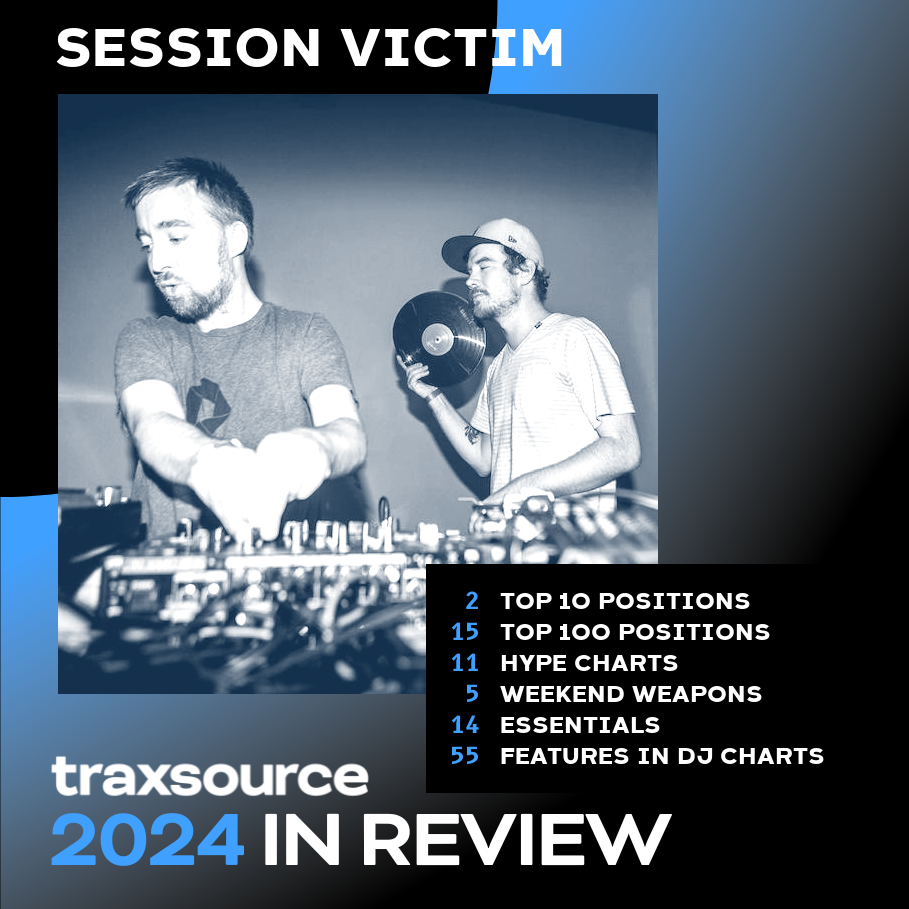 SESSION VICTIM

2 TOP 10 POSITIONS
15 TOP 100 POSITIONS
11 HYPE CHARTS
5 WEEKEND WEAPONS
14 ESSENTIALS
55 FEATURES IN DJ CHARTS

traxsource
2024 IN REVIEW